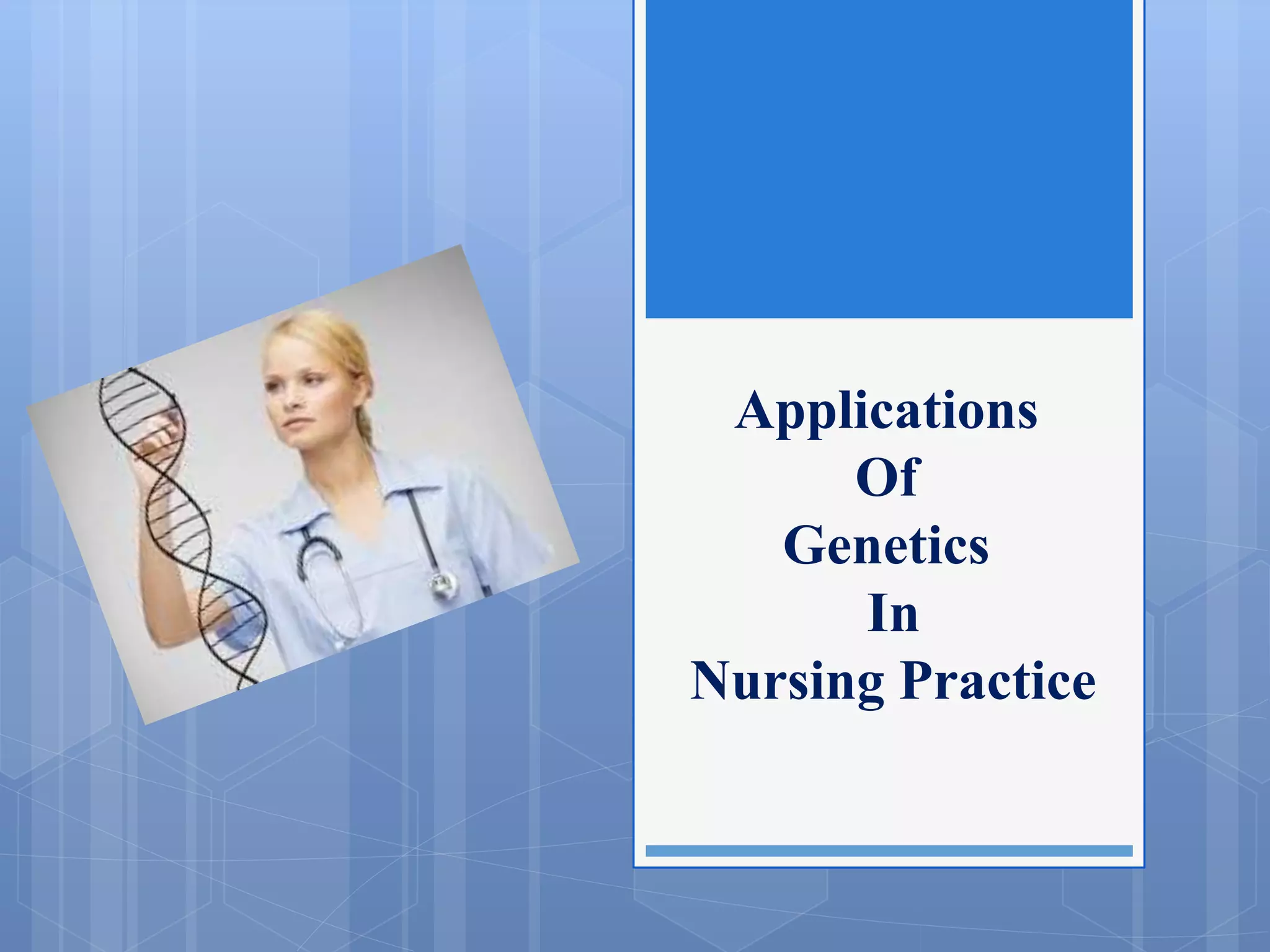 Applications
Of
Genetics
In
Nursing Practice